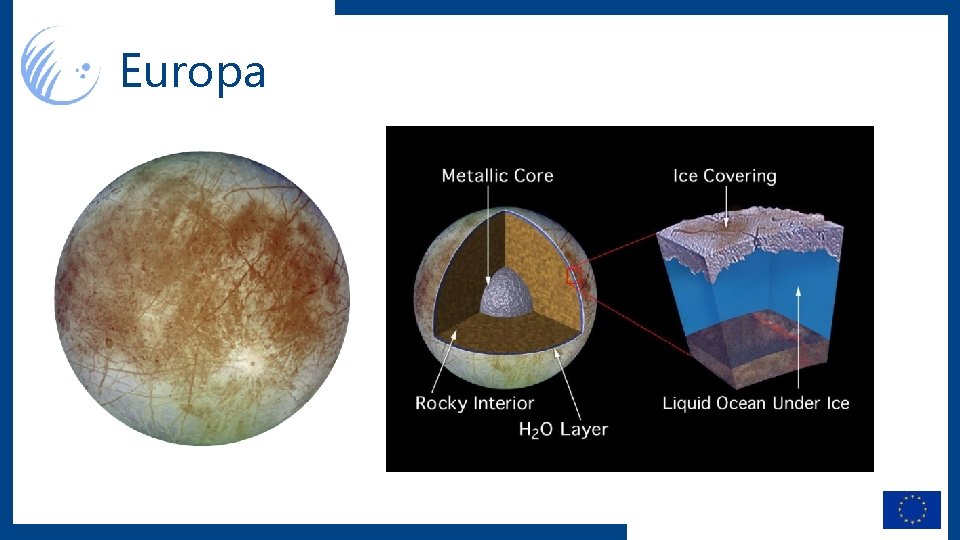 Europa

Metallic Core

Ice Covering

Rocky Interior

$H_2O$ Layer

Liquid Ocean Under Ice